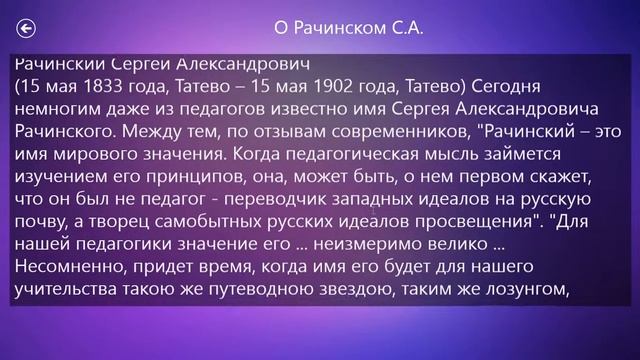 О Рачинском С.А.

Рачинский Сергей Александрович
(15 мая 1833 года, Татево – 15 мая 1902 года, Татево) Сегодня немногим даже из педагогов известно имя Сергея Александровича Рачинского. Между тем, по отзывам современников, "Рачинский – это имя мирового значения. Когда педагогическая мысль займется изучением его принципов, она, может быть, о нем первом скажет, что он был не педагог - переводчик западных идеалов на русскую почву, а творец самобытных русских идеалов просвещения". "Для нашей педагогики значение его ... неизмеримо велико ... Несомненно, придет время, когда имя его будет для нашего учительства такою же путеводною звездою, таким же лозунгом,